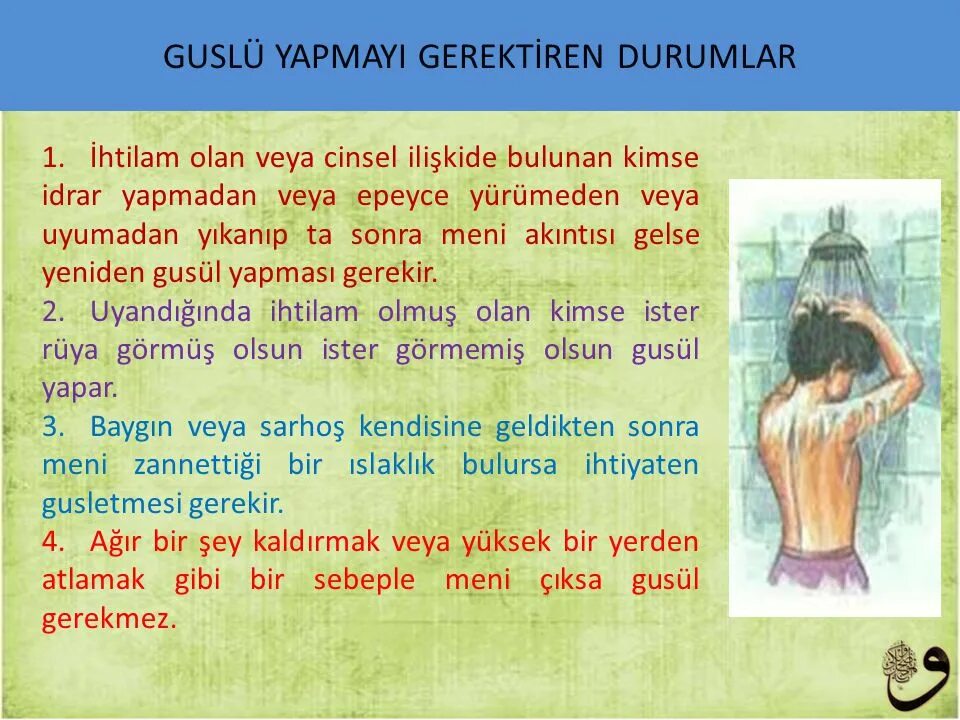 GUSLÜ YAPMAYI GEREKTİREN DURUMLAR

1. İhtilam olan veya cinsel ilişkide bulunan kimse idrar yapmadan veya epeyce yürümeden veya uyumadan yıkanıp ta sonra meni akıntısı gelse yeniden gusül yapması gerekir.

2. Uyandığında ihtilam olmuş olan kimse ister rüya görmüş olsun ister görmemiş olsun gusül yapar.

3. Baygın veya sarhoş kendisine geldikten sonra meni zannettiği bir ıslaklık bulursa ihtiyaten gusletmesi gerekir.

4. Ağır bir şey kaldırmak veya yüksek bir yerden atlamak gibi bir sebeple meni çıksa gusül gerekmez.